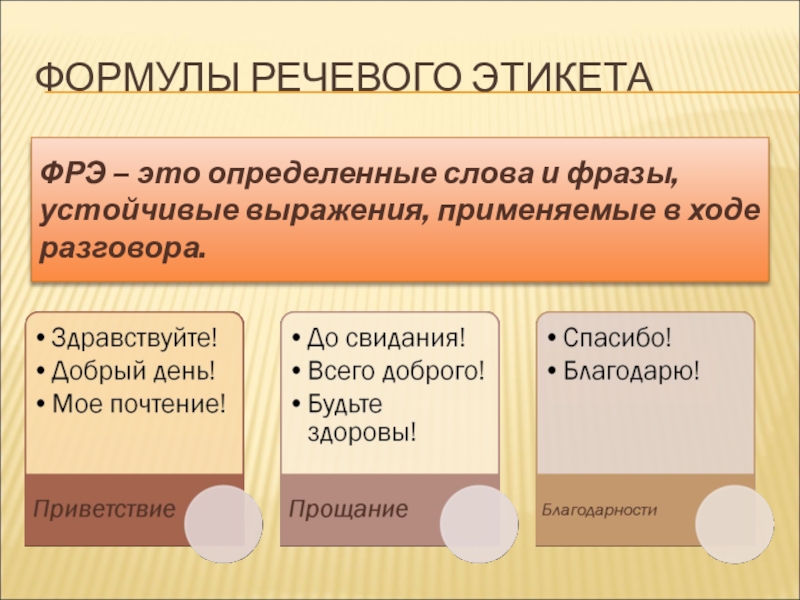 ФОРМУЛЫ РЕЧЕВОГО ЭТИКЕТА

ФРЭ – это определенные слова и фразы, устойчивые выражения, применяемые в ходе разговора.

• Здравствуйте!
• Добрый день!
• Мое почтение!

Приветствие

• До свидания!
• Всего доброго!
• Будьте здоровы!

Прощание

• Спасибо!
• Благодарю!

Благодарности